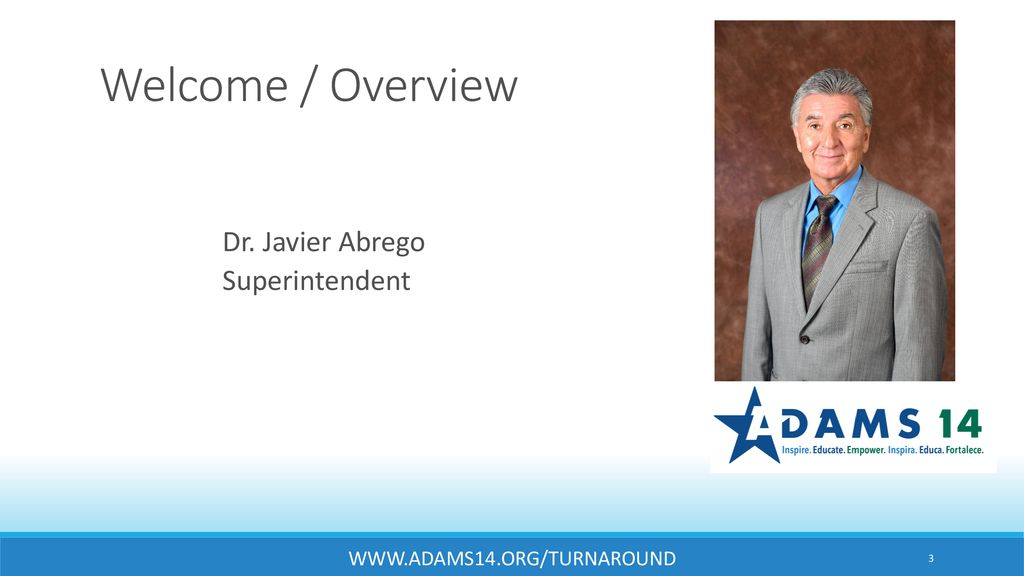 Welcome / Overview

Dr. Javier Abrego
Superintendent

ADAMS 14
Inspire. Educate. Empower. Inspira. Educa. Fortalece.

WWW.ADAMS14.ORG/TURNAROUND

3